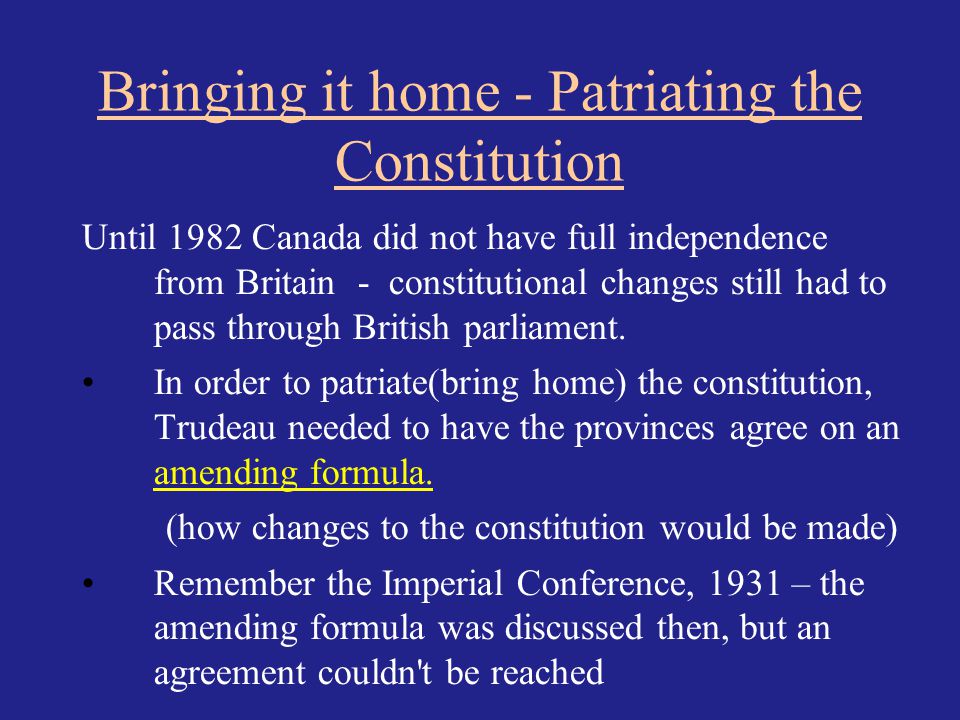 Bringing it home - Patriating the Constitution

Until 1982 Canada did not have full independence from Britain - constitutional changes still had to pass through British parliament.

• In order to patriate(bring home) the constitution, Trudeau needed to have the provinces agree on an amending formula.

(how changes to the constitution would be made)

• Remember the Imperial Conference, 1931 – the amending formula was discussed then, but an agreement couldn't be reached